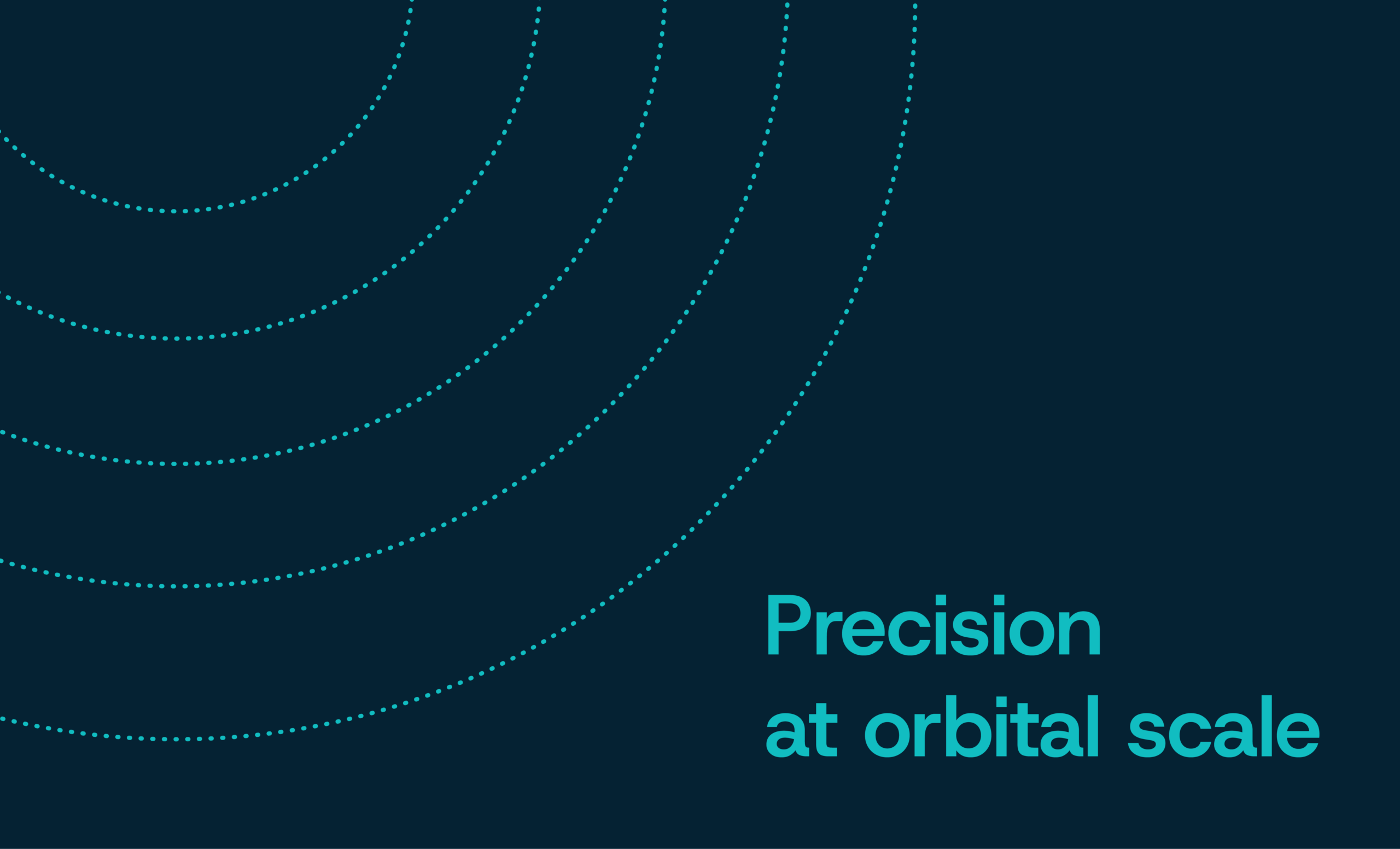 Precision
at orbital scale